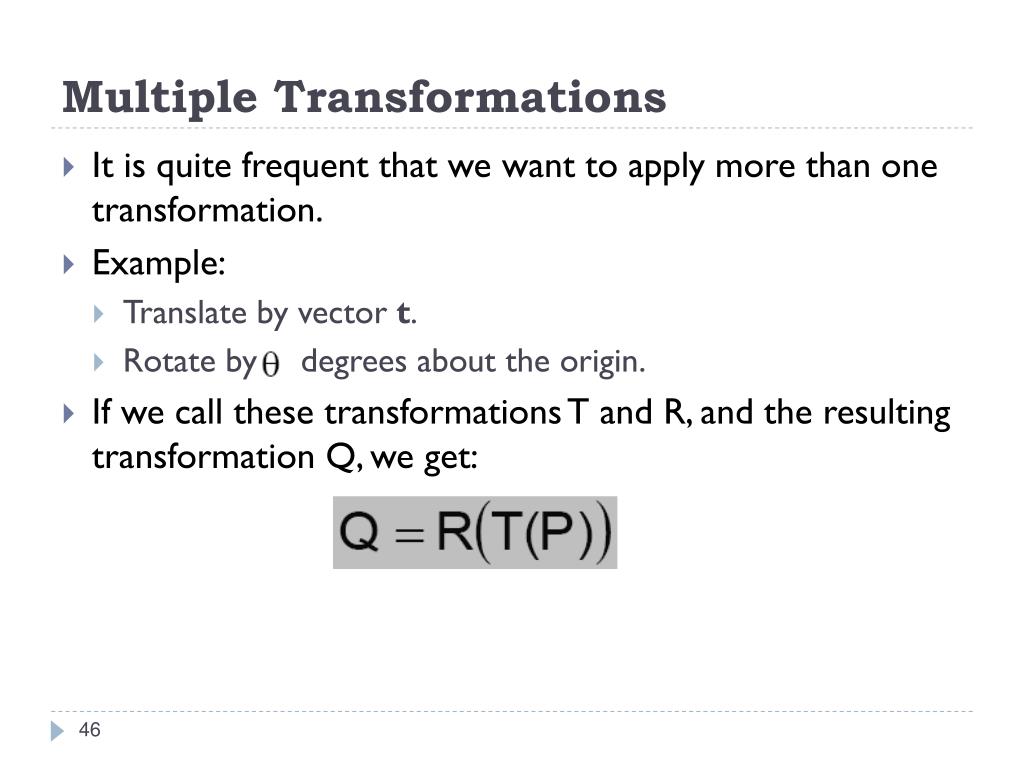 Multiple Transformations

It is quite frequent that we want to apply more than one transformation.

Example:

Translate by vector **t**.

Rotate by $\theta$ degrees about the origin.

If we call these transformations T and R, and the resulting transformation Q, we get:

$Q = R(T(P))$

46